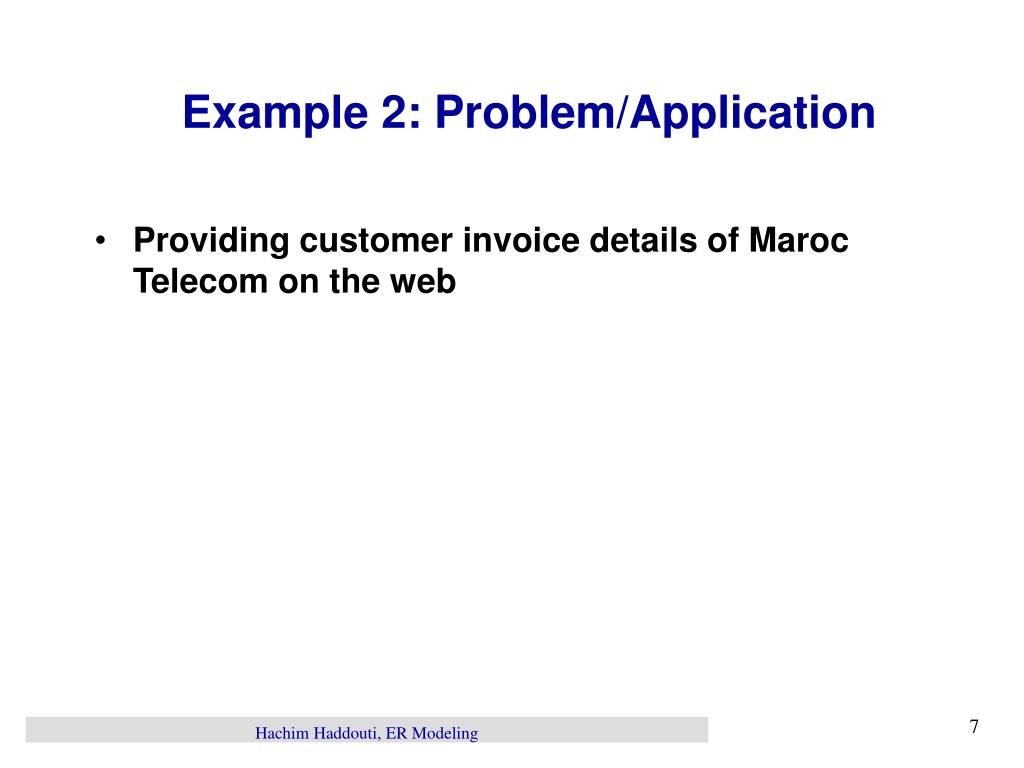 Example 2: Problem/Application

• Providing customer invoice details of Maroc Telecom on the web

Hachim Haddouti, ER Modeling

7